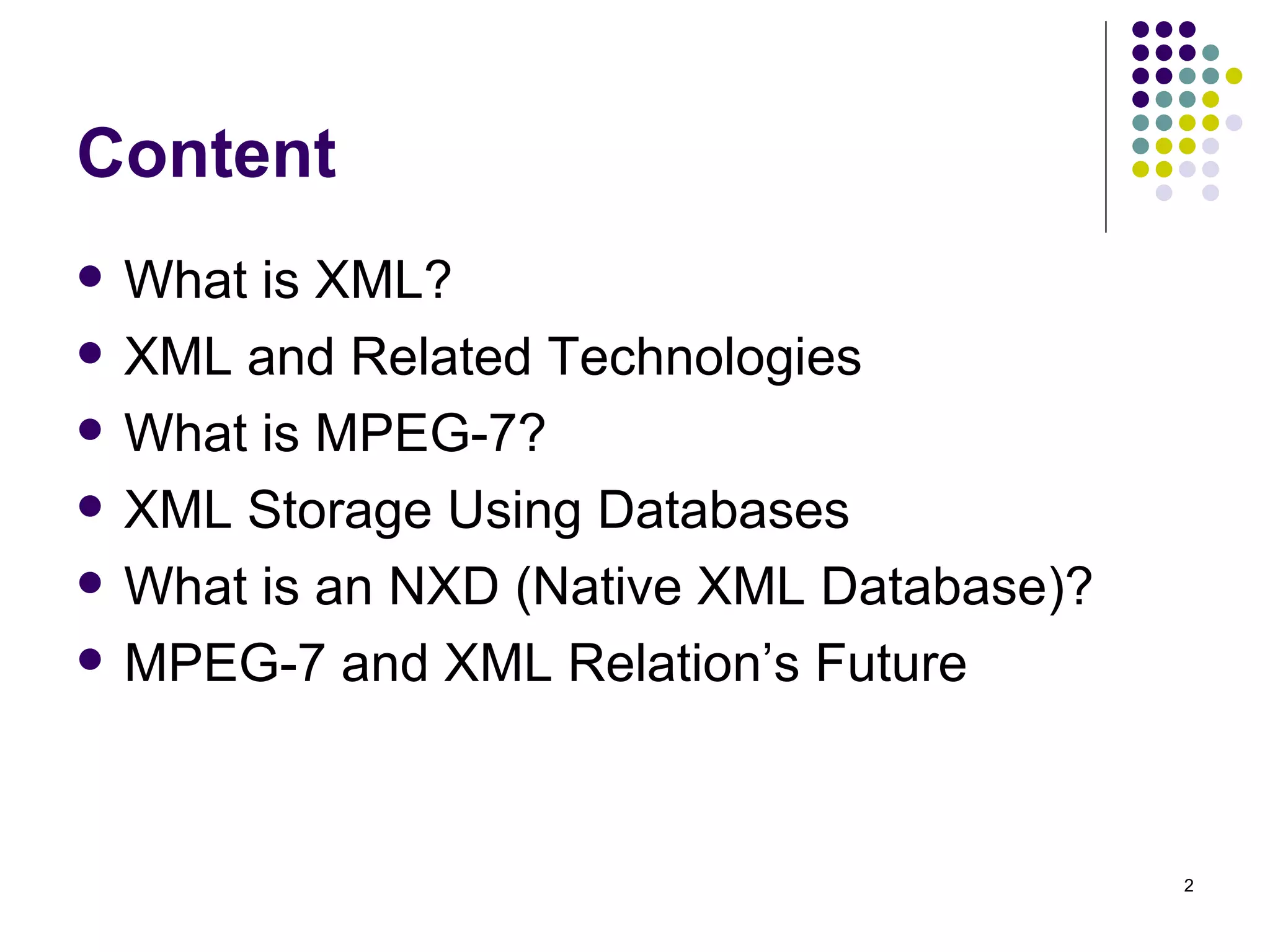 Content

- What is XML?
- XML and Related Technologies
- What is MPEG-7?
- XML Storage Using Databases
- What is an NXD (Native XML Database)?
- MPEG-7 and XML Relation’s Future

2